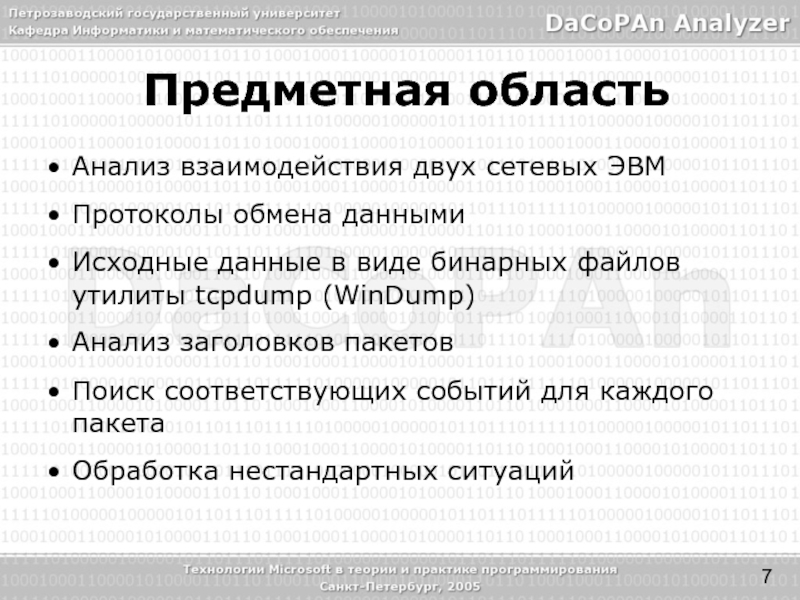 Петрозаводский государственный университет
Кафедра Информатики и математического обеспечения

DaCoPAn Analyzer

Предметная область

• Анализ взаимодействия двух сетевых ЭВМ
• Протоколы обмена данными
• Исходные данные в виде бинарных файлов утилиты tcpdump (WinDump)
• Анализ заголовков пакетов
• Поиск соответствующих событий для каждого пакета
• Обработка нестандартных ситуаций

DaCoPAn

Технологии Microsoft в теории и практике программирования
Санкт-Петербург, 2005

7